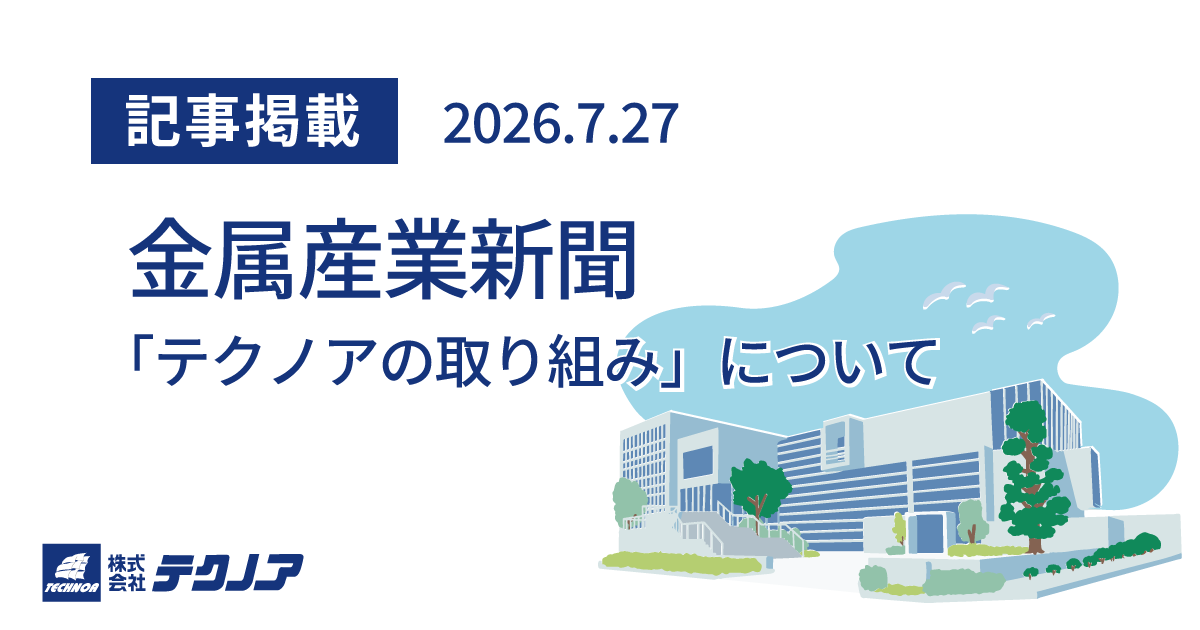 記事掲載 2026.7.27

金属産業新聞

「テクノアの取り組み」について

TECHNOA 株式会社 テクノア